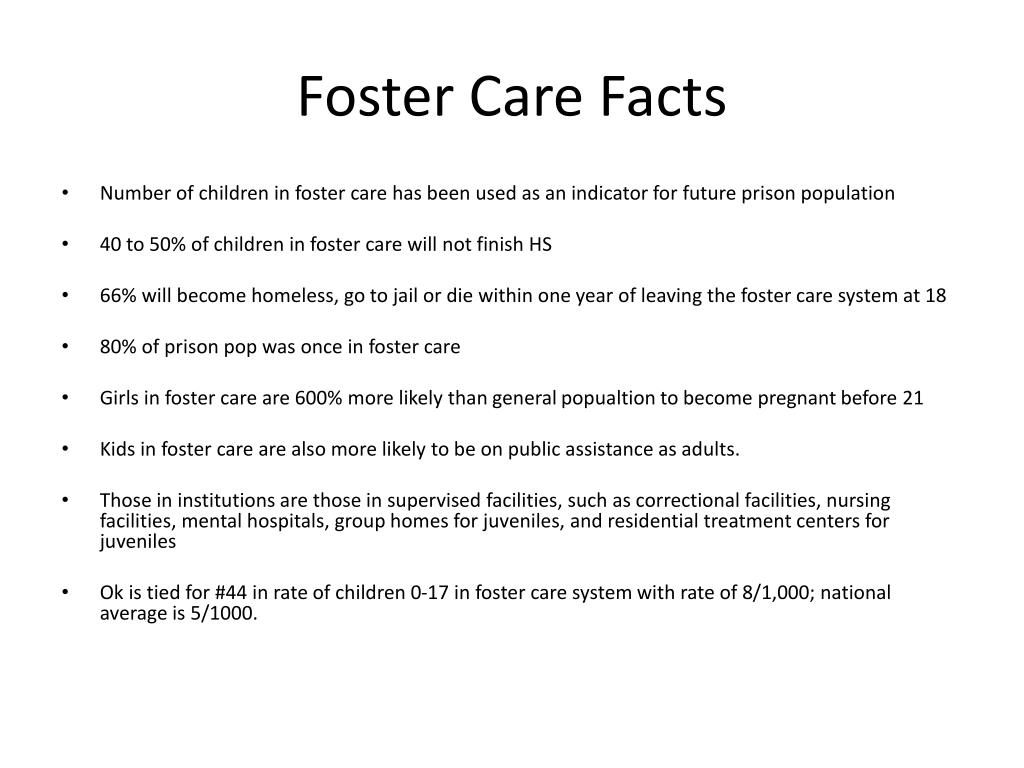 Foster Care Facts

• Number of children in foster care has been used as an indicator for future prison population

• 40 to 50% of children in foster care will not finish HS

• 66% will become homeless, go to jail or die within one year of leaving the foster care system at 18

• 80% of prison pop was once in foster care

• Girls in foster care are 600% more likely than general popualtion to become pregnant before 21

• Kids in foster care are also more likely to be on public assistance as adults.

• Those in institutions are those in supervised facilities, such as correctional facilities, nursing facilities, mental hospitals, group homes for juveniles, and residential treatment centers for juveniles

• Ok is tied for #44 in rate of children 0-17 in foster care system with rate of 8/1,000; national average is 5/1000.